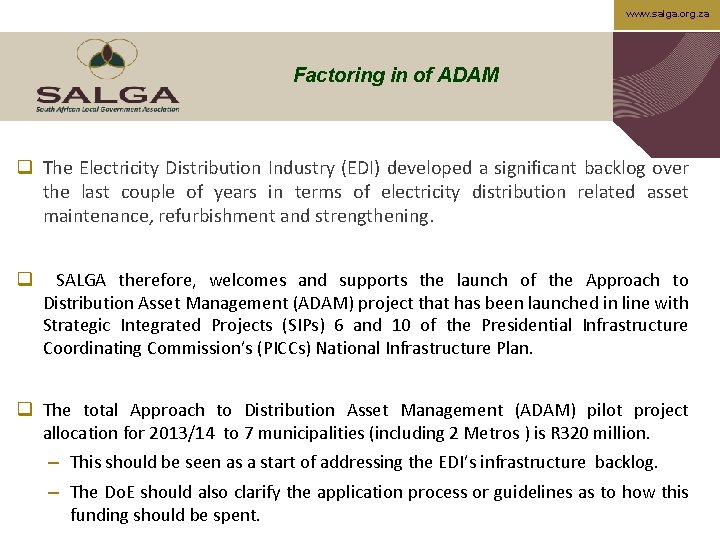 www.salga.org.za

SALGA
South African Local Government Association

Factoring in of ADAM

❑ The Electricity Distribution Industry (EDI) developed a significant backlog over the last couple of years in terms of electricity distribution related asset maintenance, refurbishment and strengthening.

❑ SALGA therefore, welcomes and supports the launch of the Approach to Distribution Asset Management (ADAM) project that has been launched in line with Strategic Integrated Projects (SIPs) 6 and 10 of the Presidential Infrastructure Coordinating Commission's (PICCs) National Infrastructure Plan.

❑ The total Approach to Distribution Asset Management (ADAM) pilot project allocation for 2013/14 to 7 municipalities (including 2 Metros ) is R320 million.

– This should be seen as a start of addressing the EDI's infrastructure backlog.

– The DoE should also clarify the application process or guidelines as to how this funding should be spent.